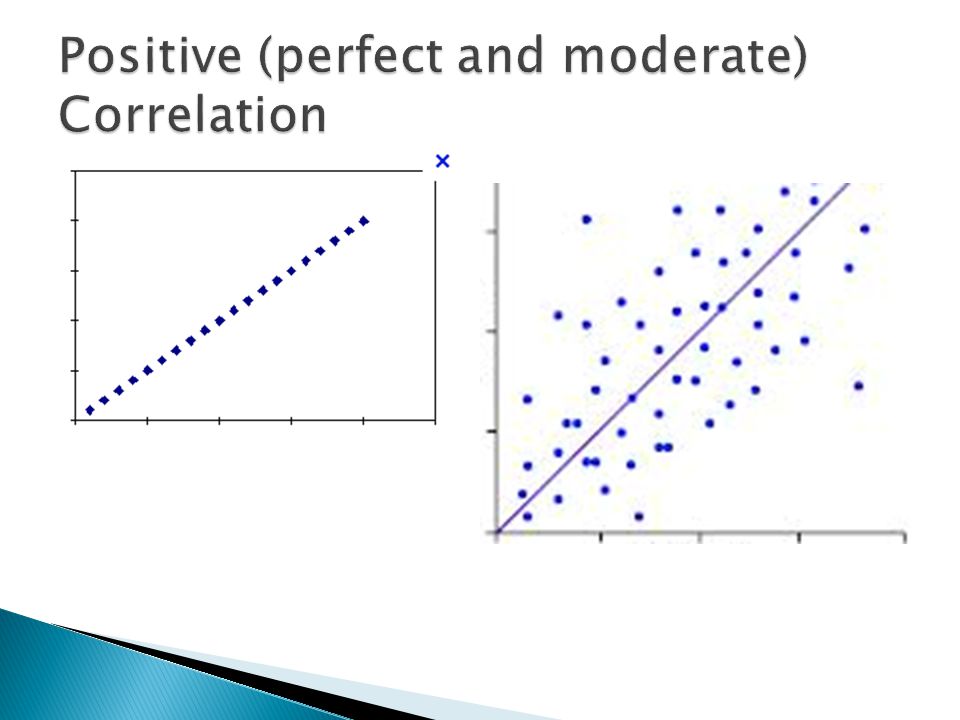 Positive (perfect and moderate) Correlation

×